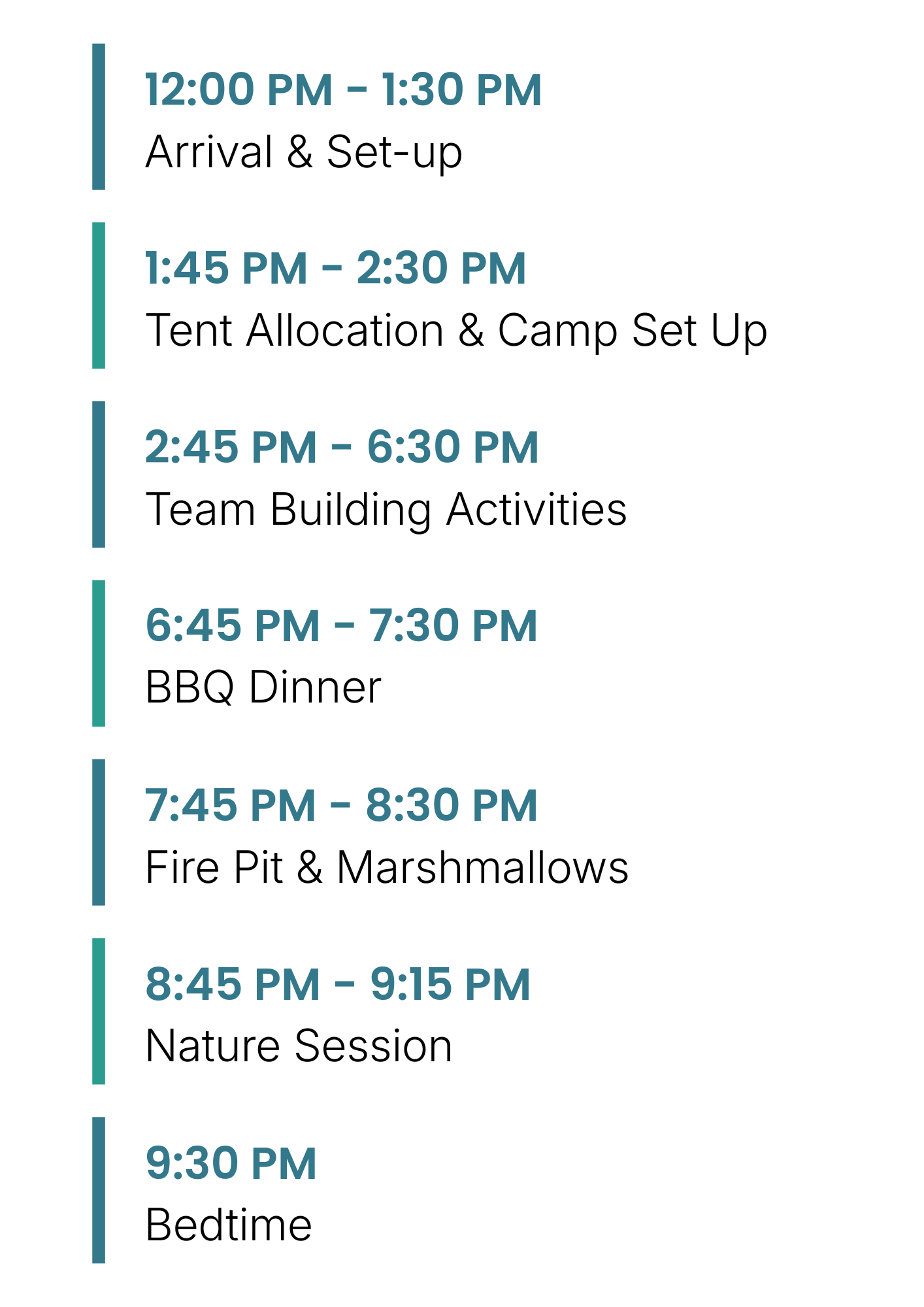 12:00 PM – 1:30 PM
Arrival & Set-up

1:45 PM – 2:30 PM
Tent Allocation & Camp Set Up

2:45 PM – 6:30 PM
Team Building Activities

6:45 PM – 7:30 PM
BBQ Dinner

7:45 PM – 8:30 PM
Fire Pit & Marshmallows

8:45 PM – 9:15 PM
Nature Session

9:30 PM
Bedtime